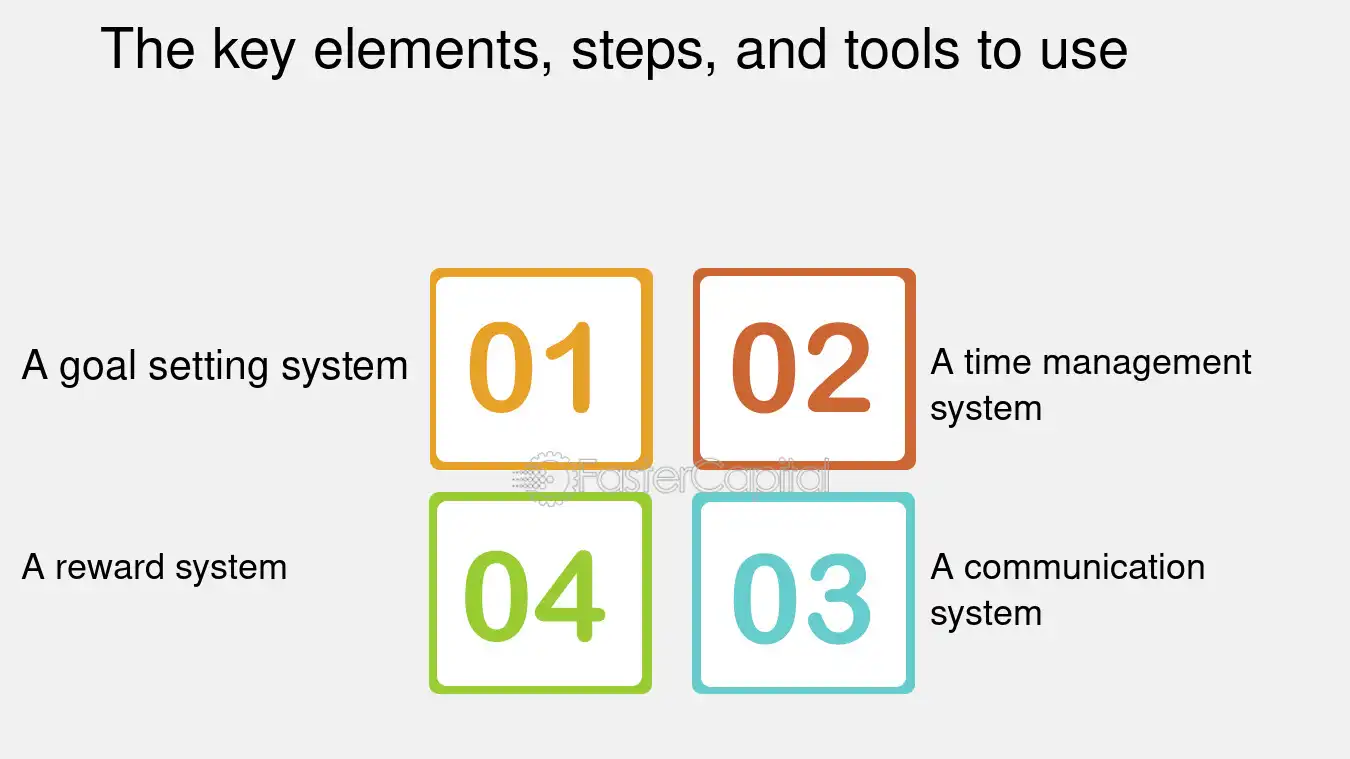 The key elements, steps, and tools to use

A goal setting system

01

02

A time management system

A reward system

04

03

A communication system

FasterCapital